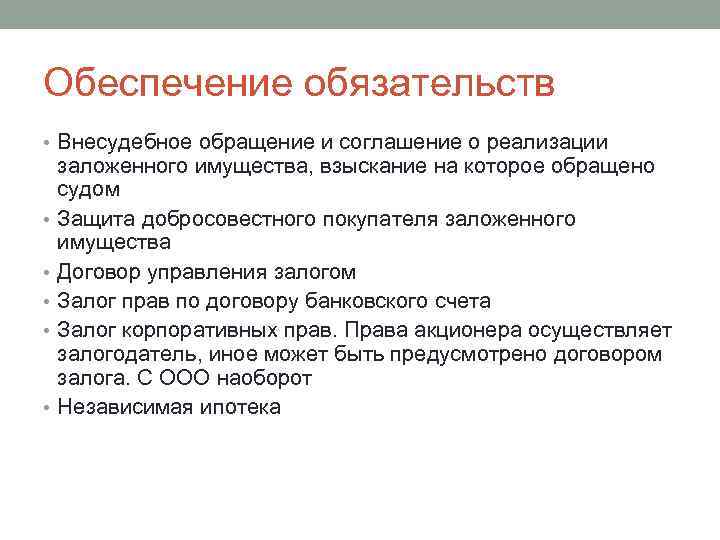 Обеспечение обязательств

• Внесудебное обращение и соглашение о реализации заложенного имущества, взыскание на которое обращено судом
• Защита добросовестного покупателя заложенного имущества
• Договор управления залогом
• Залог прав по договору банковского счета
• Залог корпоративных прав. Права акционера осуществляет залогодатель, иное может быть предусмотрено договором залога. С ООО наоборот
• Независимая ипотека